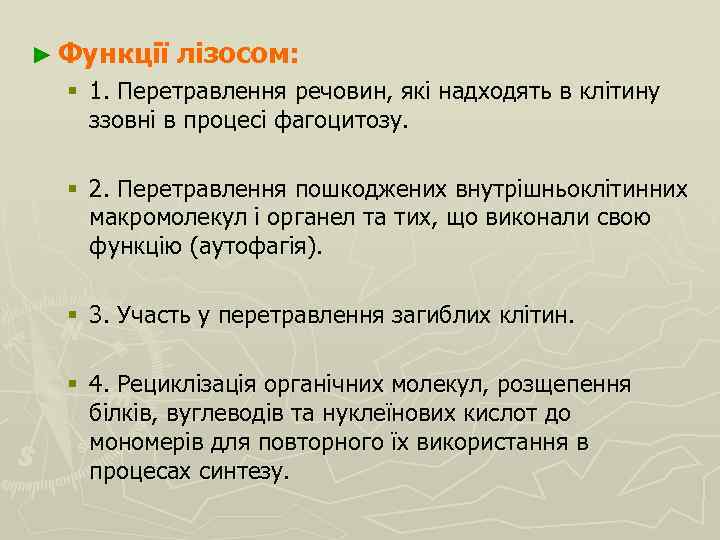 Функції лізосом:

1. Перетравлення речовин, які надходять в клітину ззовні в процесі фагоцитозу.

2. Перетравлення пошкоджених внутрішньоклітинних макромолекул і органел та тих, що виконали свою функцію (аутофагія).

3. Участь у перетравлення загиблих клітин.

4. Рециклізація органічних молекул, розщепення білків, вуглеводів та нуклеїнових кислот до мономерів для повторного їх використання в процесах синтезу.